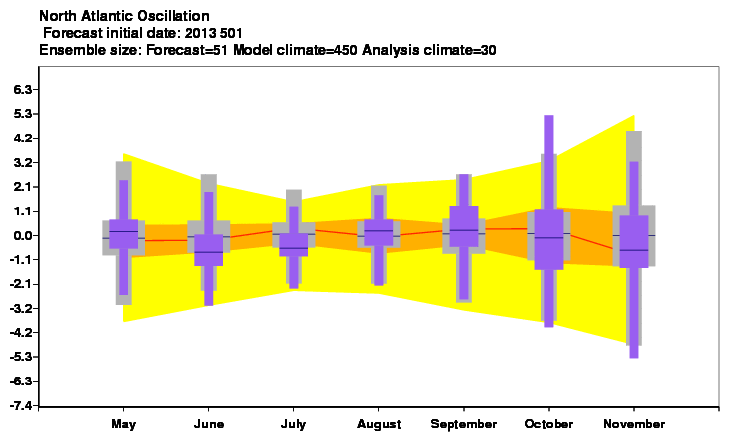 North Atlantic Oscillation
Forecast initial date: 2013 501
Ensemble size: Forecast=51 Model climate=450 Analysis climate=30

6.3
5.3
4.2
3.2
2.1
1.1
0.0
-1.1
-2.1
-3.2
-4.2
-5.3
-6.3
-7.4

May
June
July
August
September
October
November